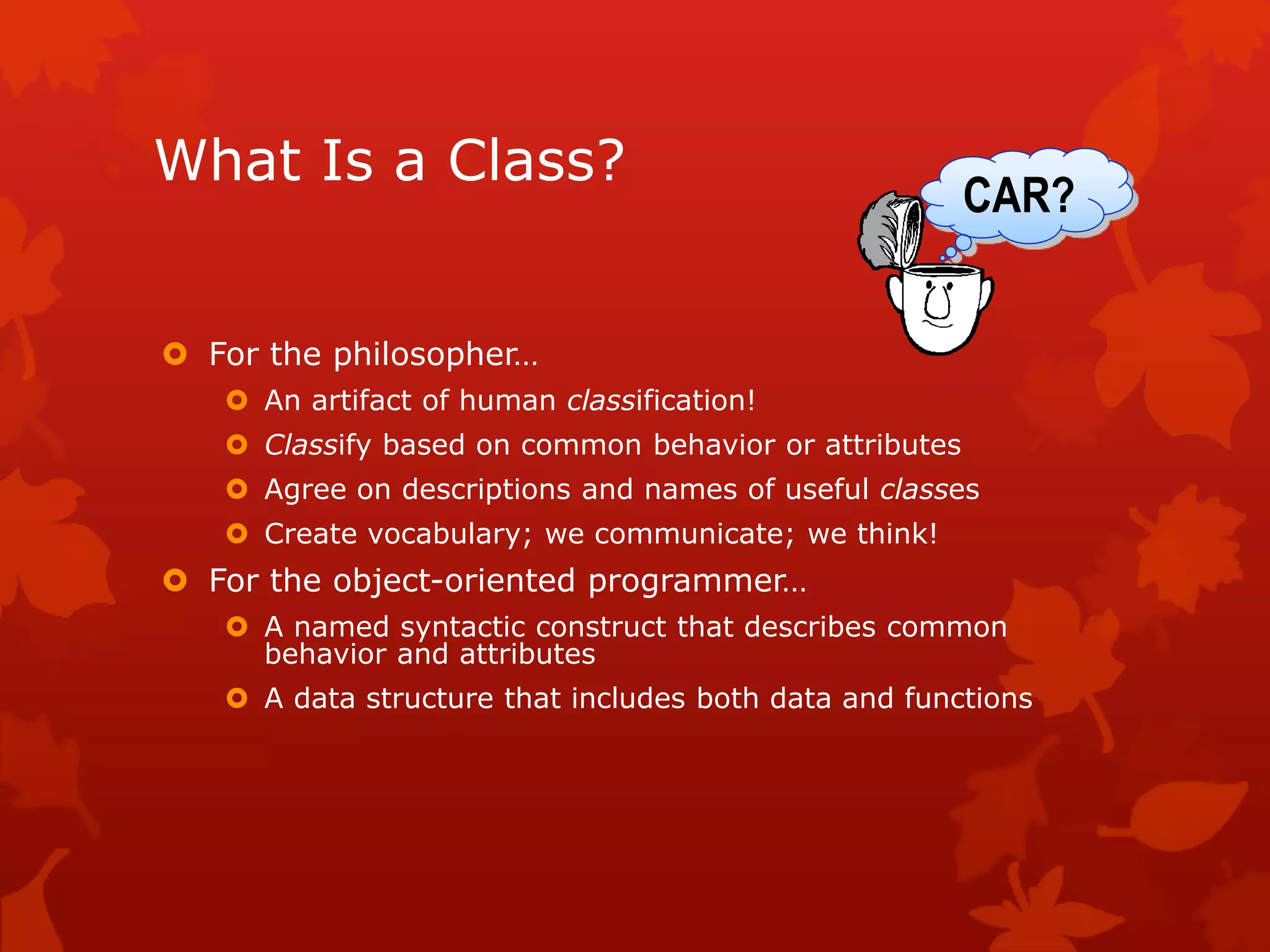 What Is a Class?

CAR?

For the philosopher…

An artifact of human classification!

Classify based on common behavior or attributes

Agree on descriptions and names of useful classes

Create vocabulary; we communicate; we think!

For the object-oriented programmer…

A named syntactic construct that describes common behavior and attributes

A data structure that includes both data and functions